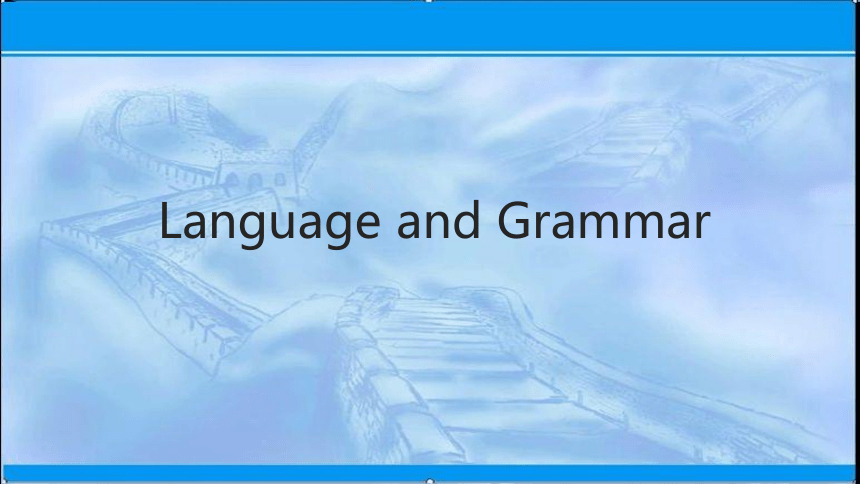 Language and Grammar